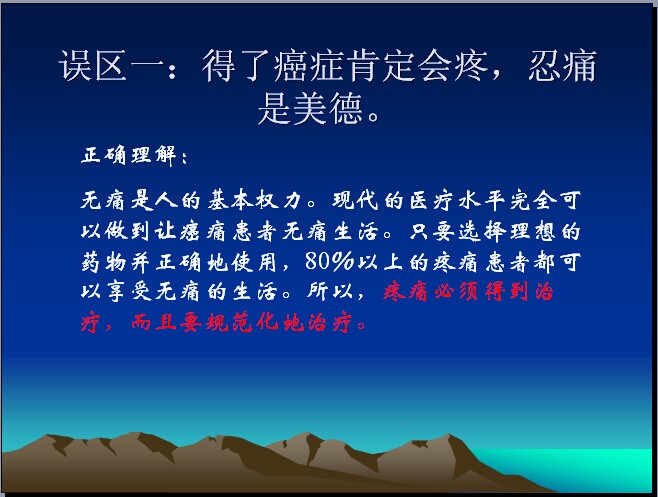 误区一：得了癌症肯定会疼，忍痛是美德。

正确理解：

无痛是人的基本权力。现代的医疗水平完全可以做到让癌痛患者无痛生活。只要选择理想的药物并正确地使用，80%以上的疼痛患者都可以享受无痛的生活。所以，疼痛必须得到治疗，而且要规范化地治疗。